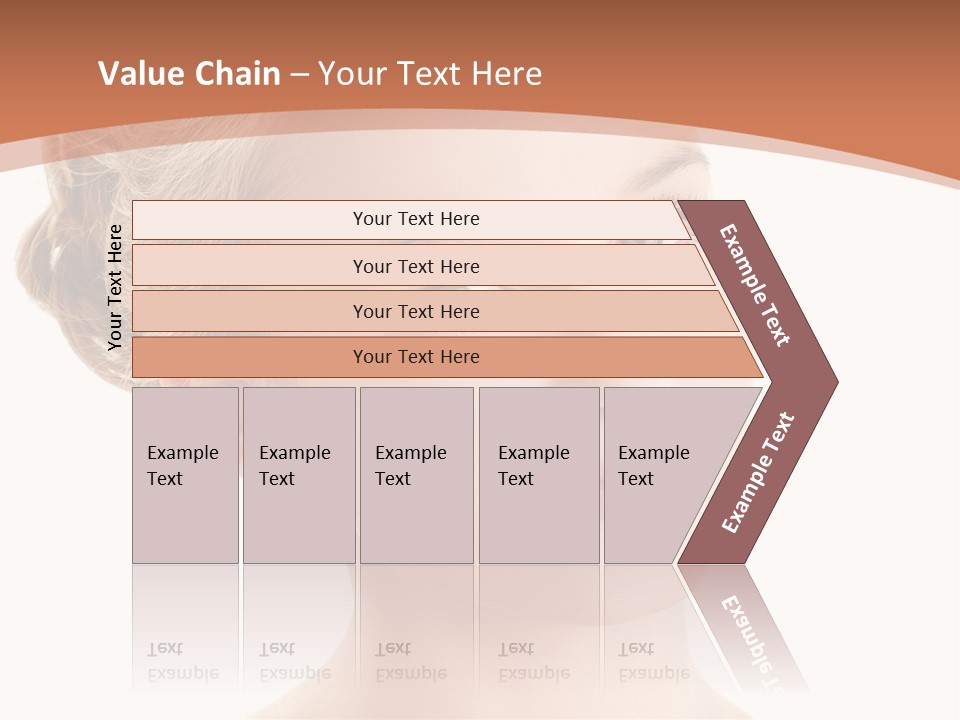 Value Chain – Your Text Here

Your Text Here

Your Text Here

Your Text Here

Your Text Here

Your Text Here

Example Text

Example Text

Example Text

Example Text

Example Text

Example Text

Example Text